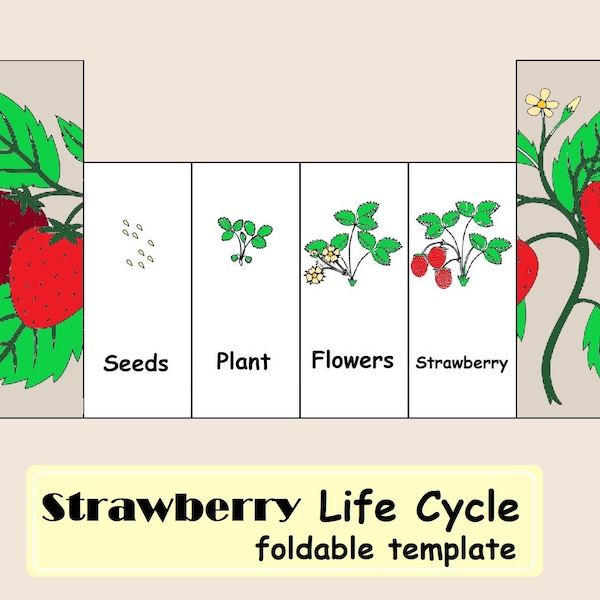 Seeds

Plant

Flowers

Strawberry

Strawberry Life Cycle
foldable template